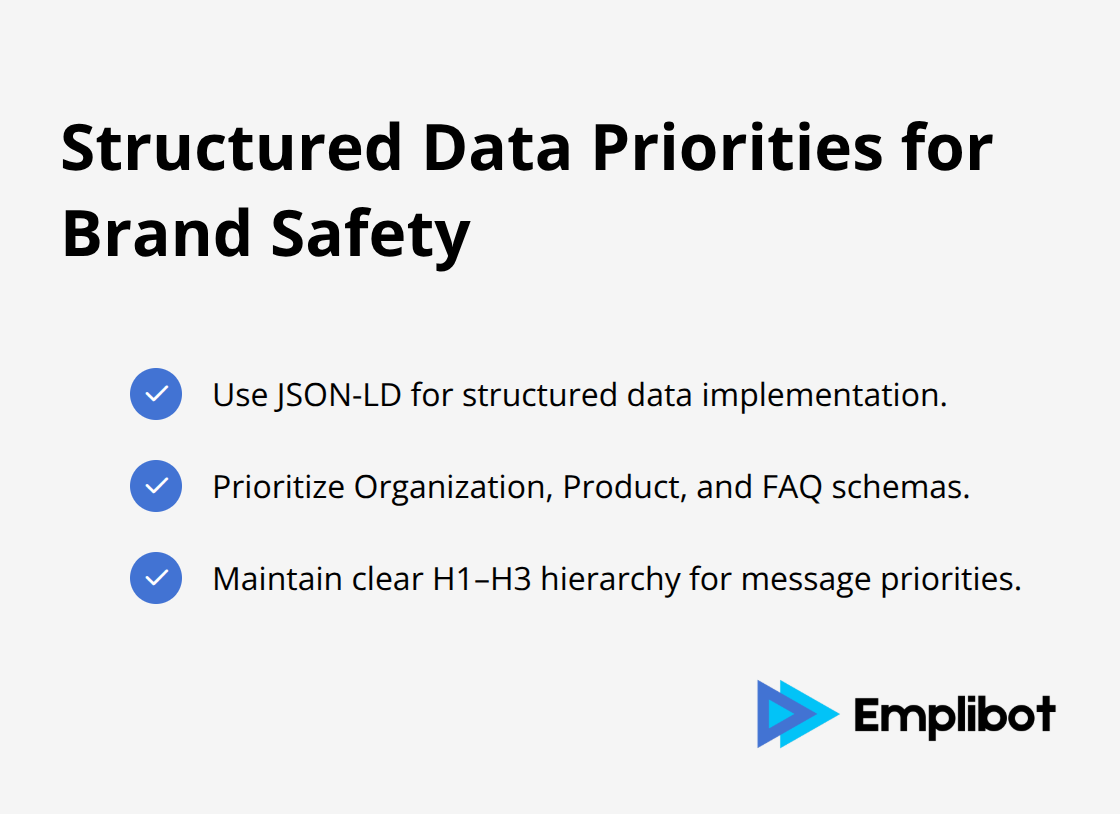 Structured Data Priorities for Brand Safety

Use JSON-LD for structured data implementation.

Prioritize Organization, Product, and FAQ schemas.

Maintain clear H1–H3 hierarchy for message priorities.

Emplibot